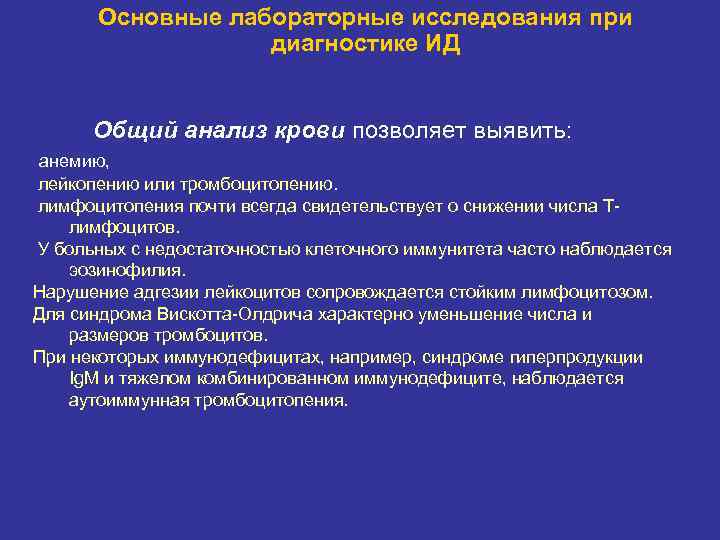 Основные лабораторные исследования при диагностике ИД

Общий анализ крови позволяет выявить:

анемию,

лейкопению или тромбоцитопению.

лимфоцитопения почти всегда свидетельствует о снижении числа Т-лимфоцитов.

У больных с недостаточностью клеточного иммунитета часто наблюдается эозинофилия.

Нарушение адгезии лейкоцитов сопровождается стойким лимфоцитозом.

Для синдрома Вискотта-Олдрича характерно уменьшение числа и размеров тромбоцитов.

При некоторых иммунодефицитах, например, синдроме гиперпродукции IgM и тяжелом комбинированном иммунодефиците, наблюдается аутоиммунная тромбоцитопения.